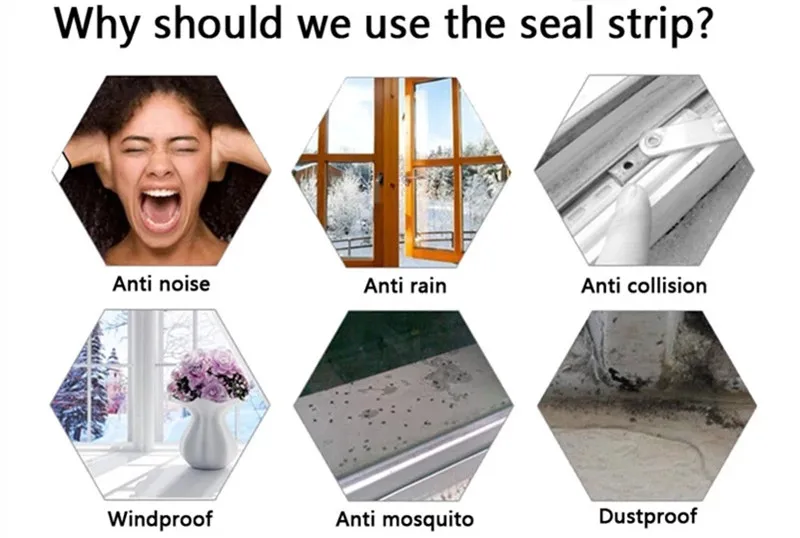 Why should we use the seal strip?

Anti noise

Anti rain

Anti collision

Windproof

Anti mosquito

Dustproof